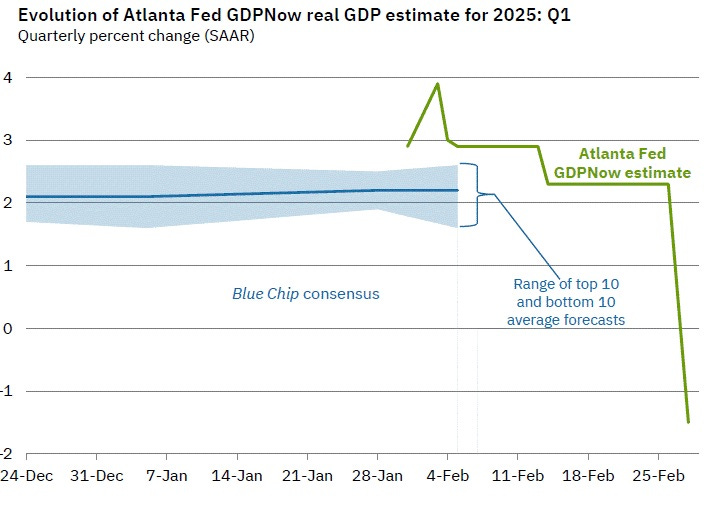 Evolution of Atlanta Fed GDPNow real GDP estimate for 2025: Q1
Quarterly percent change (SAAR)

4
3
2
1
0
-1
-2

Atlanta Fed GDPNow estimate

Blue Chip consensus

Range of top 10 and bottom 10 average forecasts

24-Dec
31-Dec
7-Jan
14-Jan
21-Jan
28-Jan
4-Feb
11-Feb
18-Feb
25-Feb